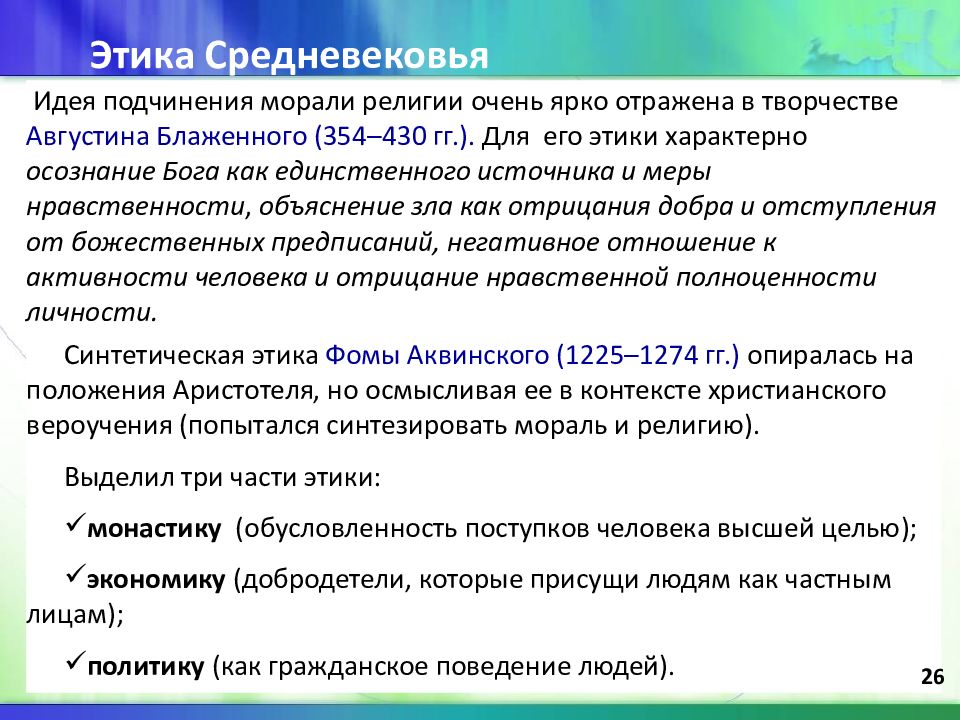 Этика Средневековья

Идея подчинения морали религии очень ярко отражена в творчестве Августина Блаженного (354–430 гг.). Для его этики характерно осознание Бога как единственного источника и меры нравственности, объяснение зла как отрицания добра и отступления от божественных предписаний, негативное отношение к активности человека и отрицание нравственной полноценности личности.

Синтетическая этика Фомы Аквинского (1225–1274 гг.) опиралась на положения Аристотеля, но осмысливая ее в контексте христианского вероучения (попытался синтезировать мораль и религию).

Выделил три части этики:

✓монастику (обусловленность поступков человека высшей целью);

✓экономику (добродетели, которые присущи людям как частным лицам);

✓политику (как гражданское поведение людей).

26